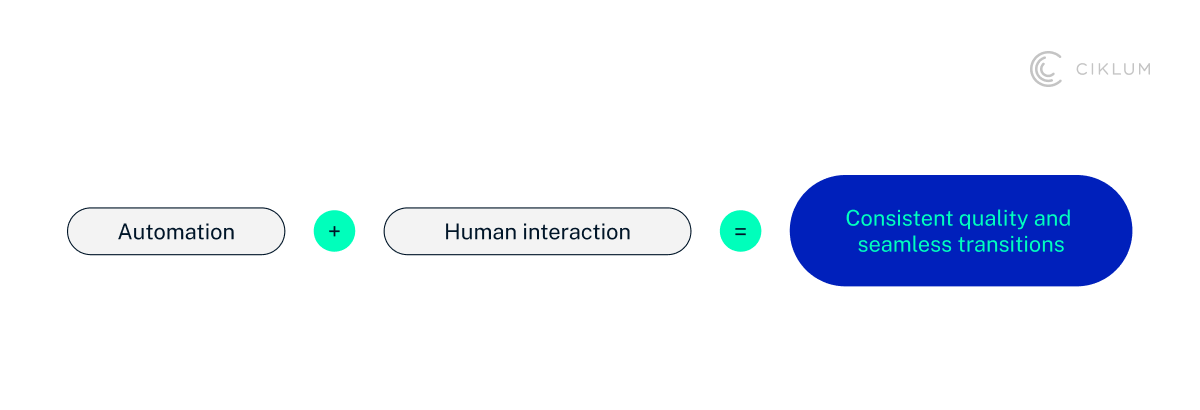 CIKLUM

Automation + Human interaction = Consistent quality and seamless transitions